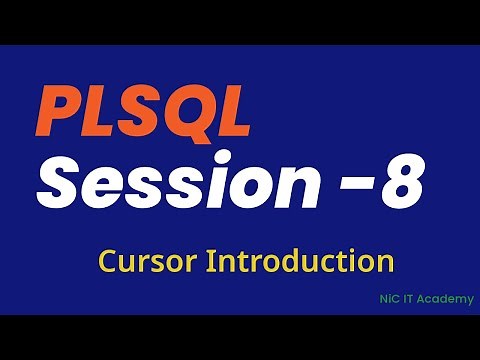 PLSQL
Session -8

Cursor Introduction

NiC IT Academy